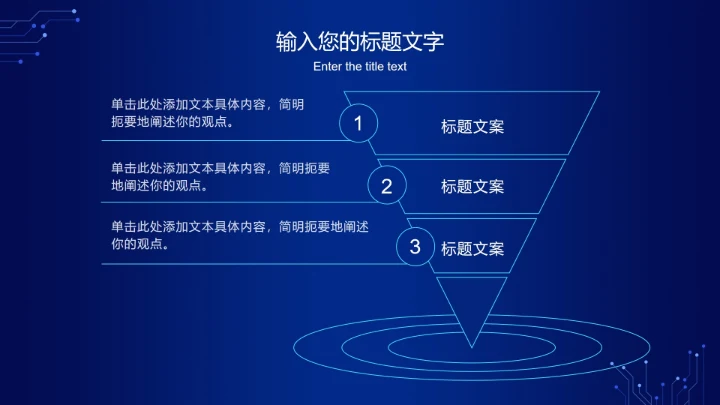 输入您的标题文字

Enter the title text

单击此处添加文本具体内容，简明扼要地阐述你的观点。

1

标题文案

单击此处添加文本具体内容，简明扼要地阐述你的观点。

2

标题文案

单击此处添加文本具体内容，简明扼要地阐述你的观点。

3

标题文案